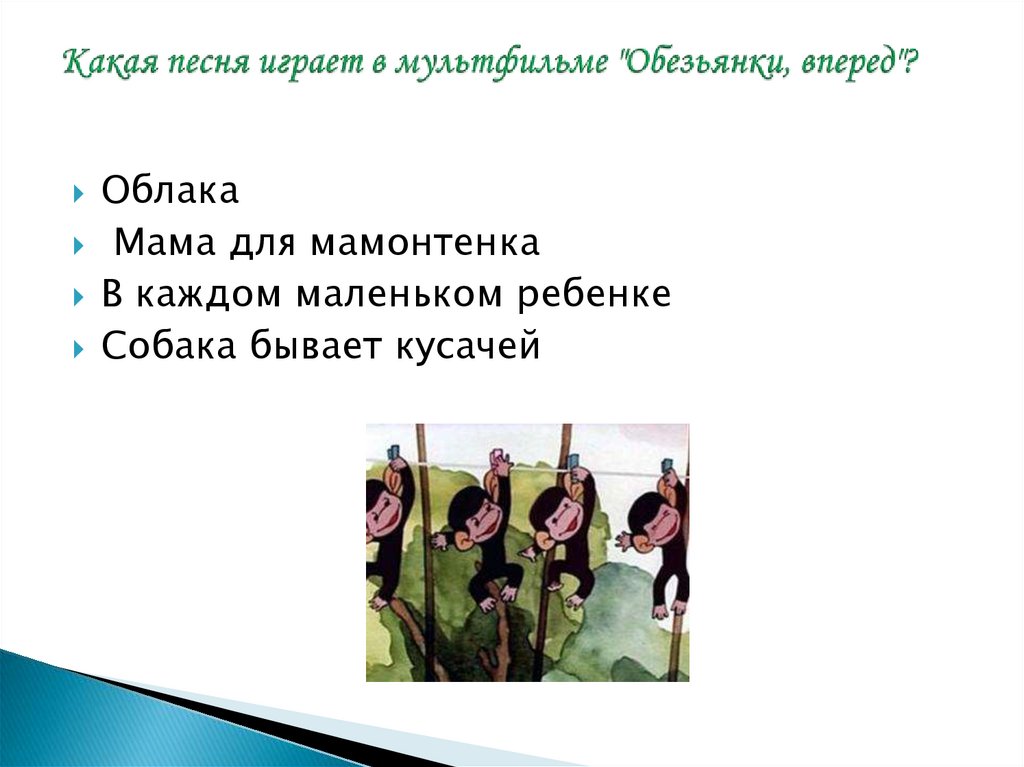 Какая песня играет в мультфильме "Обезьянки, вперед"?

Облака
Мама для мамонтенка
В каждом маленьком ребенке
Собака бывает кусачей